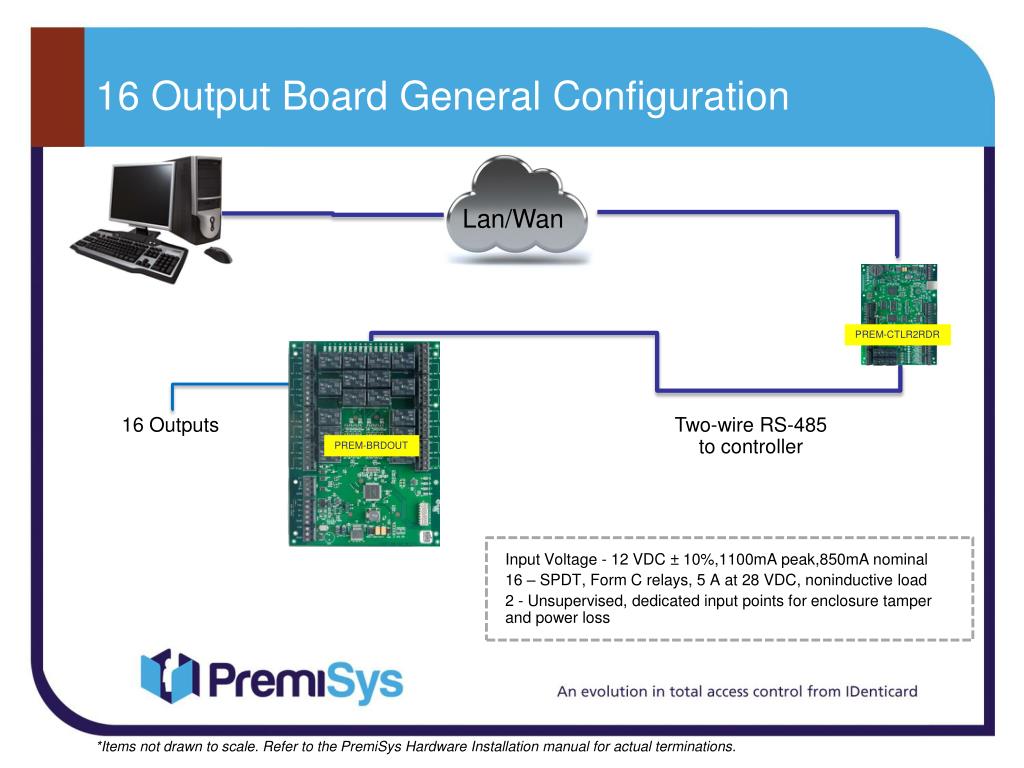 16 Output Board General Configuration

Lan/Wan

PREM-CTLR2RDR

16 Outputs

PREM-BRDOUT

Two-wire RS-485
to controller

Input Voltage - 12 VDC ± 10%,1100mA peak,850mA nominal
16 – SPDT, Form C relays, 5 A at 28 VDC, noninductive load
2 - Unsupervised, dedicated input points for enclosure tamper and power loss

PremiSys

An evolution in total access control from IDenticard

*Items not drawn to scale. Refer to the PremiSys Hardware Installation manual for actual terminations.